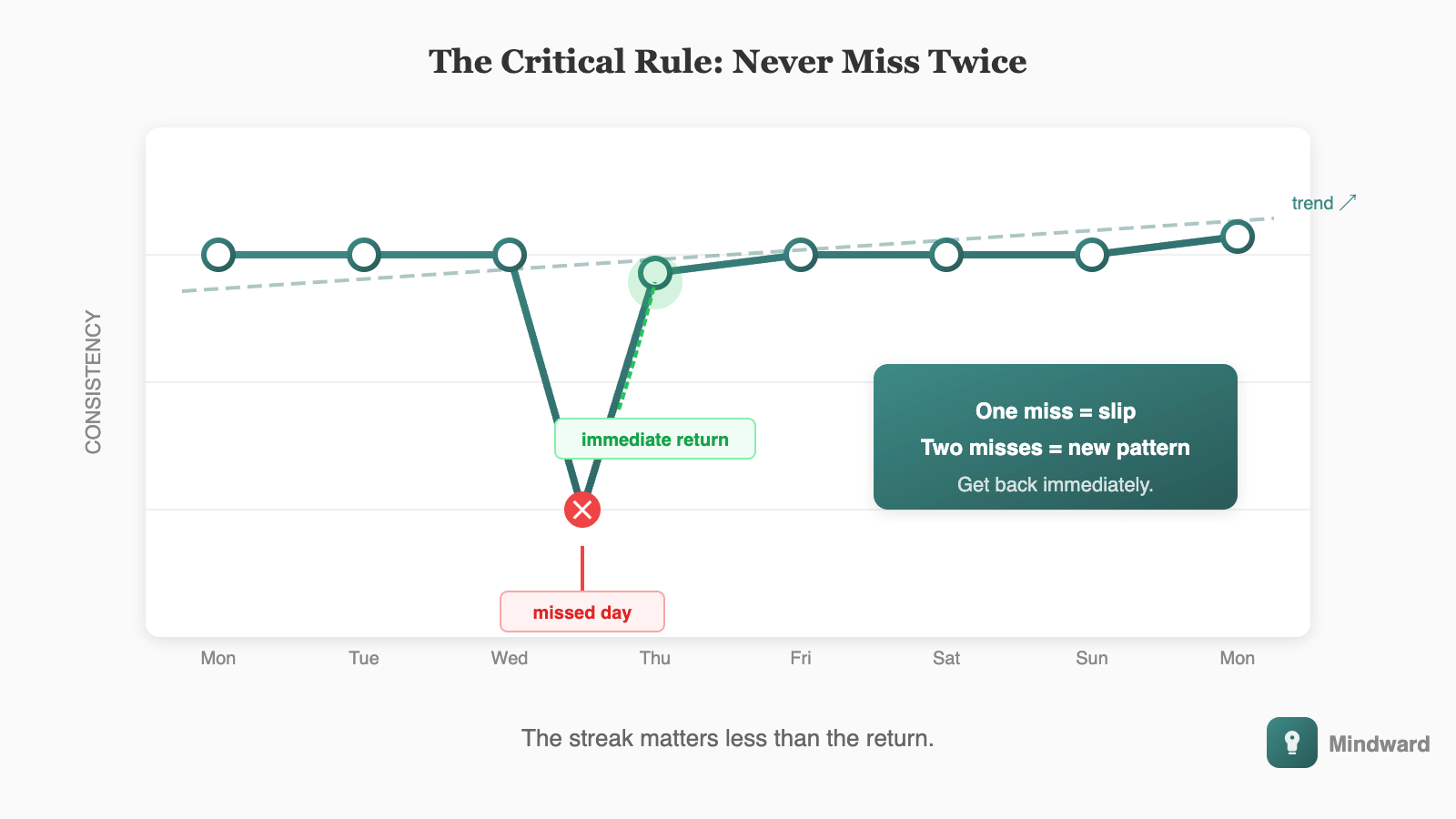 The Critical Rule: Never Miss Twice

CONSISTENCY

trend ↗

immediate return

missed day

One miss = slip
Two misses = new pattern
Get back immediately.

Mon Tue Wed Thu Fri Sat Sun Mon

The streak matters less than the return.

Mindward